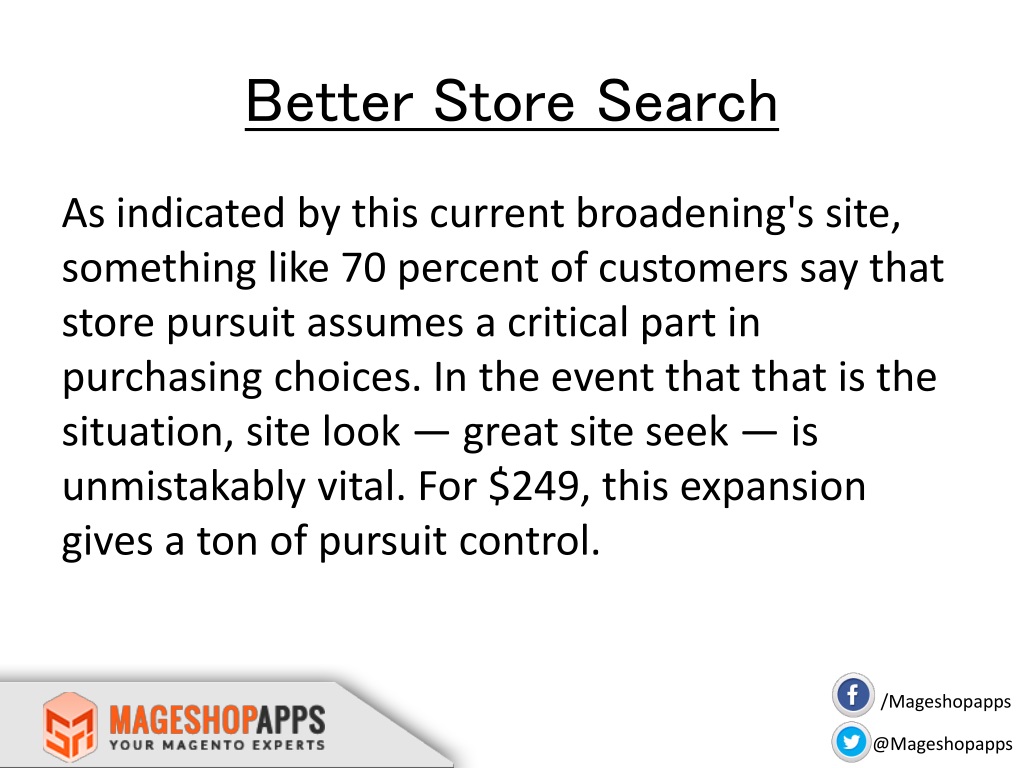 Better Store Search

As indicated by this current broadening's site, something like 70 percent of customers say that store pursuit assumes a critical part in purchasing choices. In the event that that is the situation, site look — great site seek — is unmistakably vital. For \$249, this expansion gives a ton of pursuit control.

MAGESHOPAPPS
YOUR MAGENTO EXPERTS

/Mageshopapps
@Mageshopapps